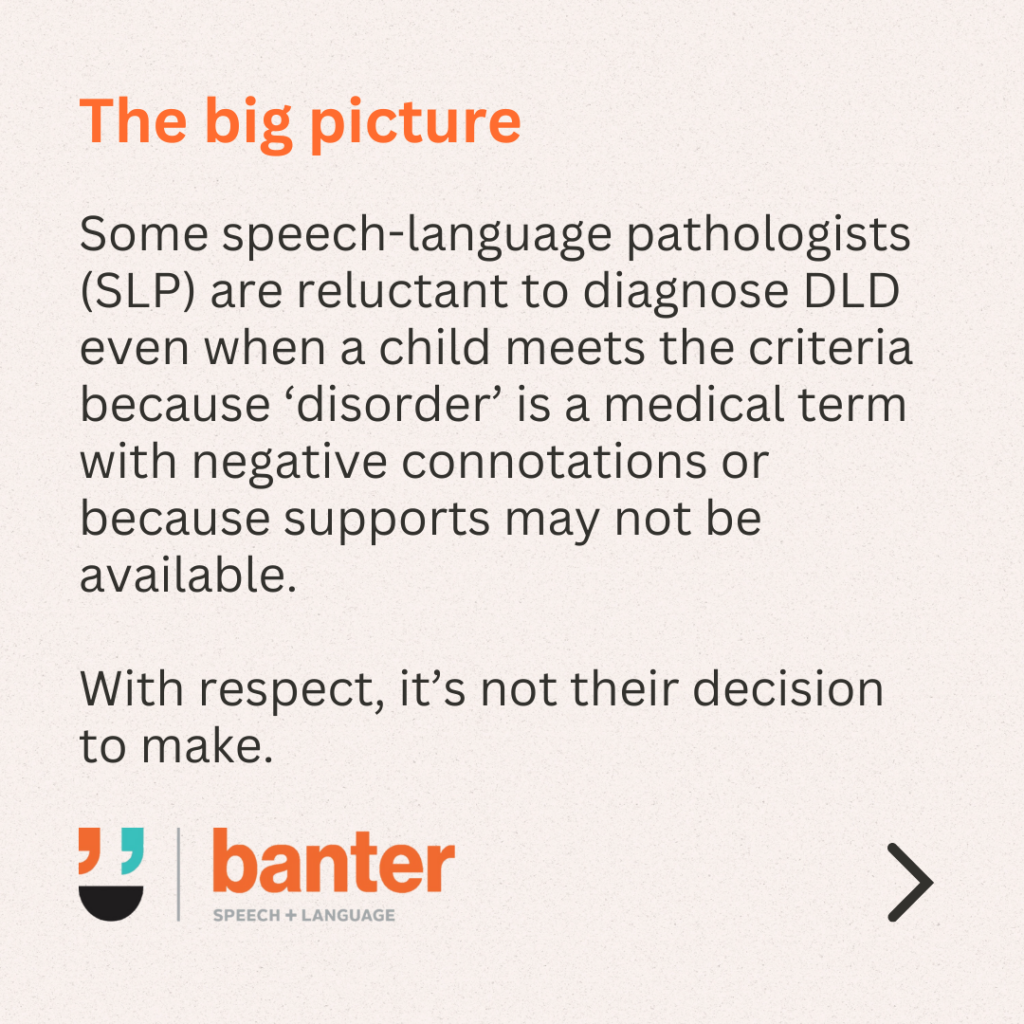 The big picture

Some speech-language pathologists (SLP) are reluctant to diagnose DLD even when a child meets the criteria because ‘disorder’ is a medical term with negative connotations or because supports may not be available.

With respect, it’s not their decision to make.

banter
SPEECH + LANGUAGE